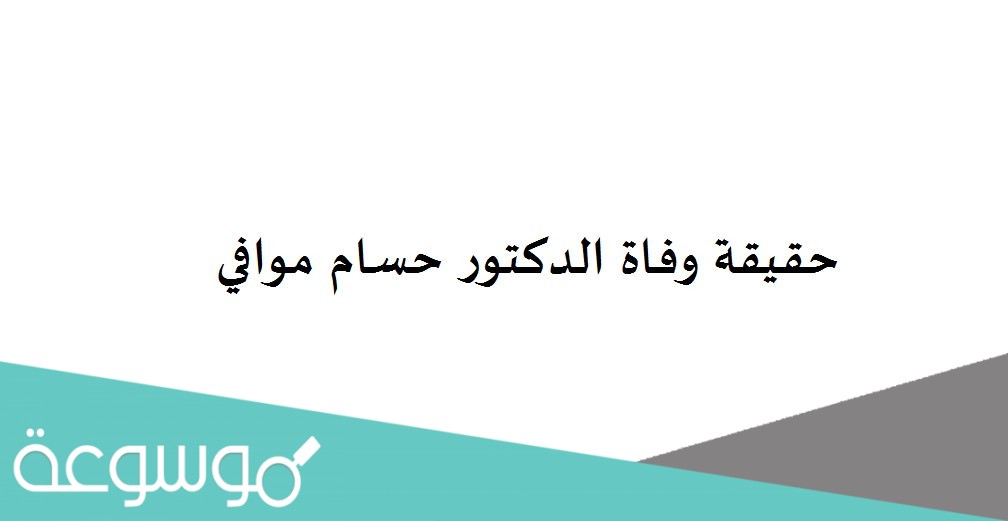 حقيقة وفاة الدكتور حسام موافي

موسوعة